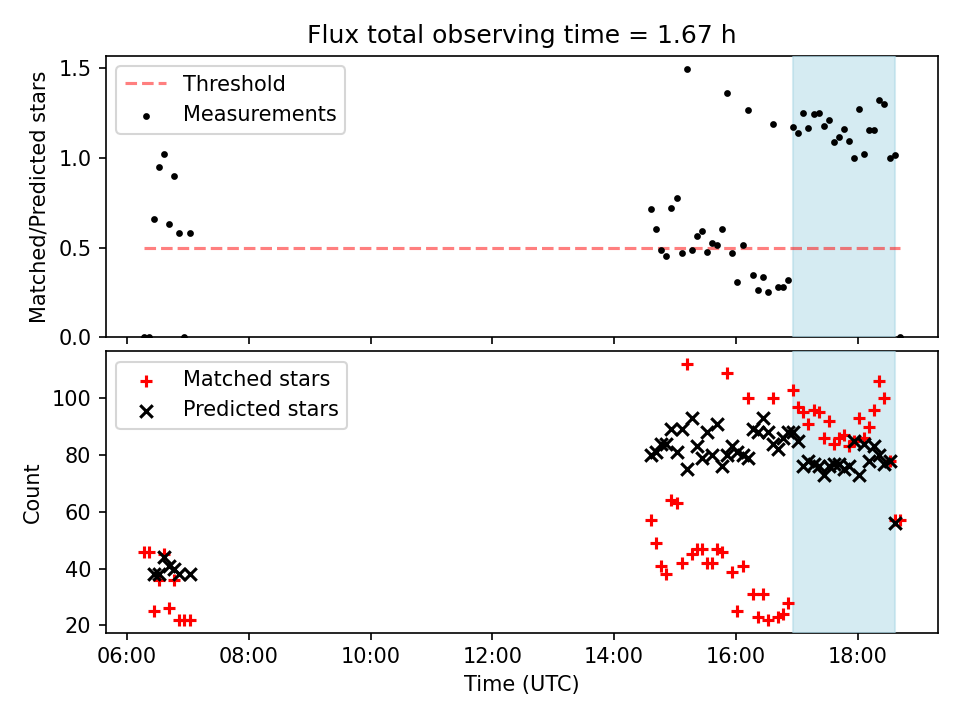 Flux total observing time = 1.67 h

Threshold
Measurements

Matched/Predicted stars

1.5
1.0
0.5
0.0

Matched stars
Predicted stars

Count

100
80
60
40
20

06:00
08:00
10:00
12:00
14:00
16:00
18:00

Time (UTC)